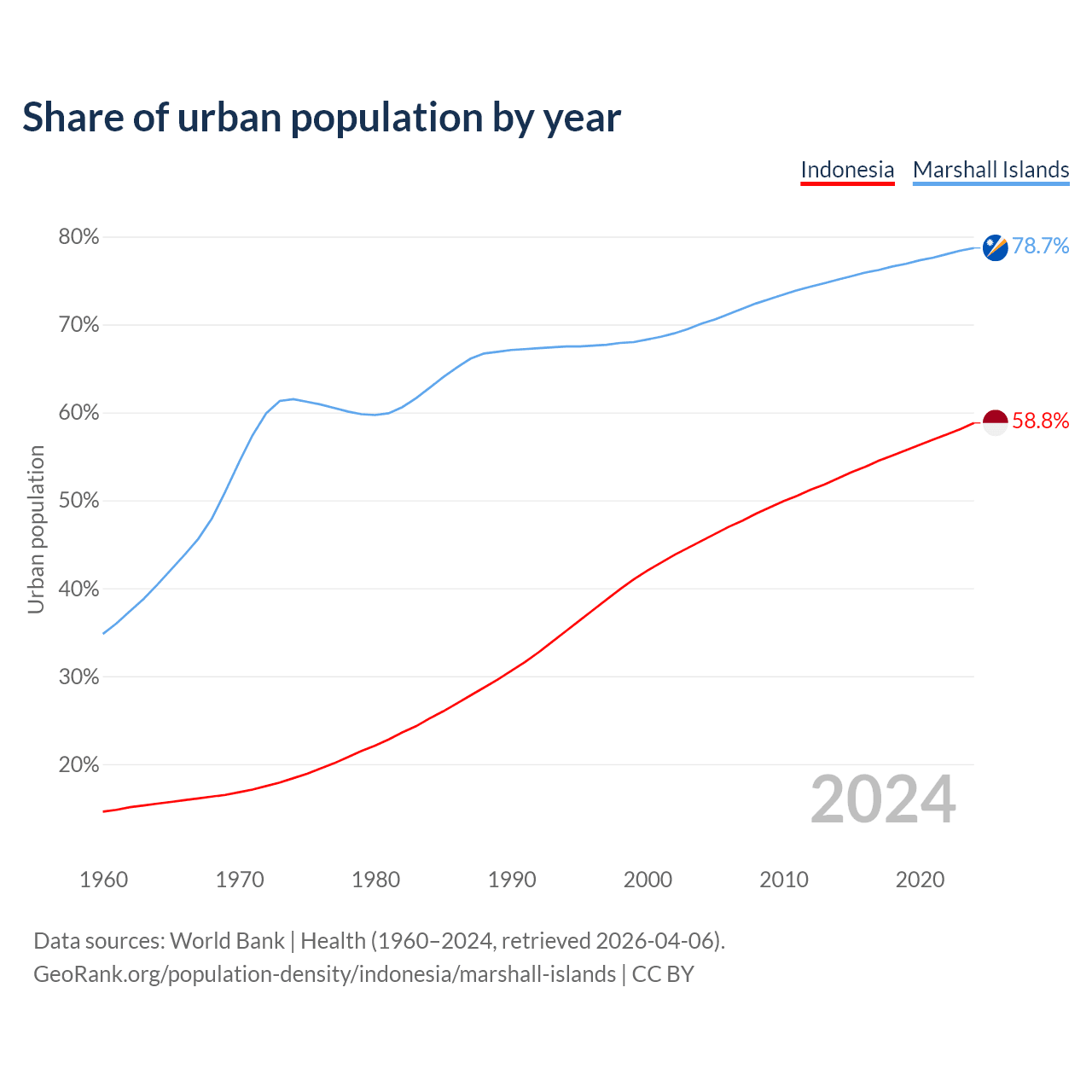 Share of urban population by year

Indonesia Marshall Islands

80%
70%
60%
50%
40%
30%
20%

Urban population

78.7%
58.8%

2024

1960 1970 1980 1990 2000 2010 2020

Data sources: World Bank | Health (1960–2024, retrieved 2026-04-06).
GeoRank.org/population-density/indonesia/marshall-islands | CC BY